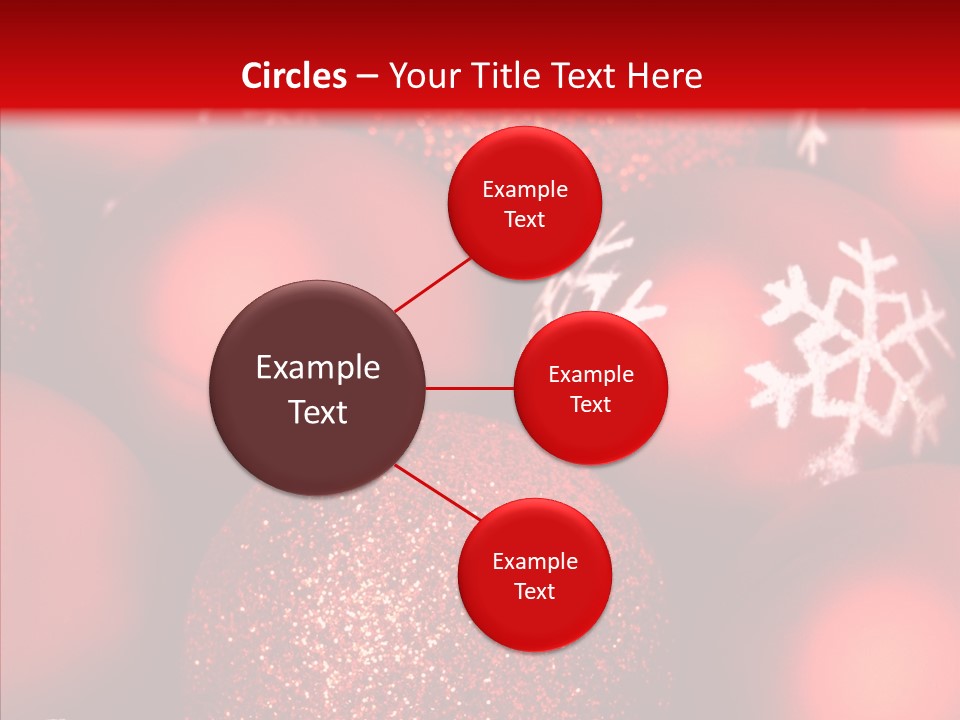 Circles – Your Title Text Here

Example Text

Example Text

Example Text

Example Text